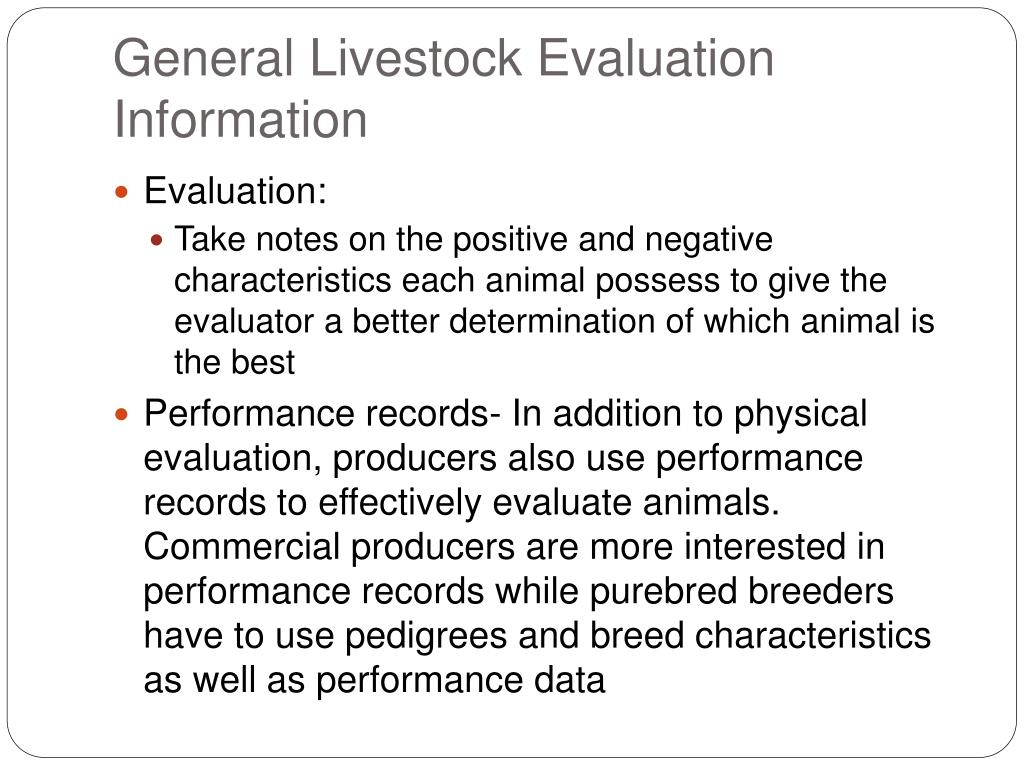 General Livestock Evaluation Information

Evaluation:

Take notes on the positive and negative characteristics each animal possess to give the evaluator a better determination of which animal is the best

Performance records- In addition to physical evaluation, producers also use performance records to effectively evaluate animals. Commercial producers are more interested in performance records while purebred breeders have to use pedigrees and breed characteristics as well as performance data